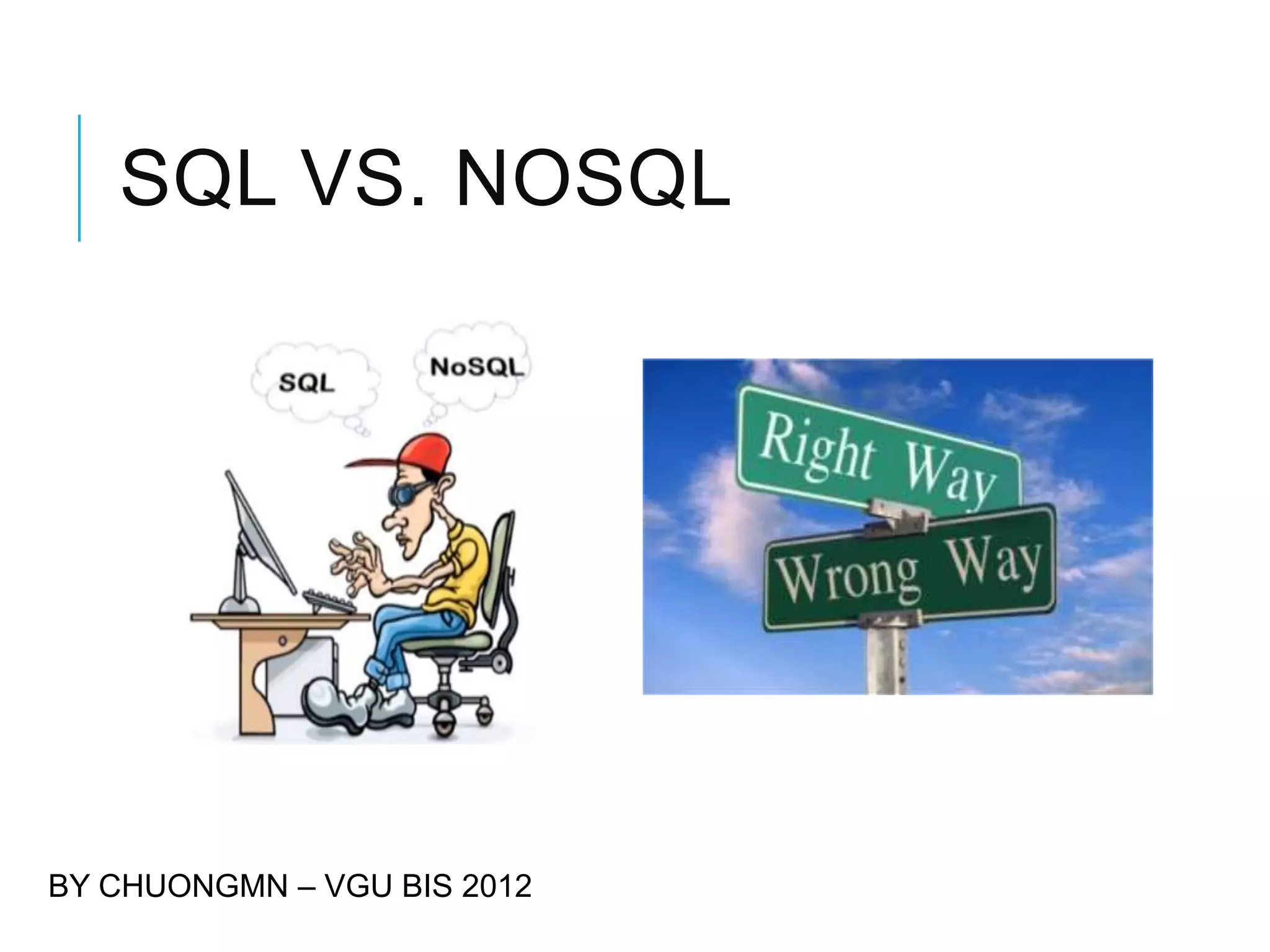 SQL VS. NOSQL

SQL

NoSQL

Right Way

Wrong Way

BY CHUONGMN – VGU BIS 2012